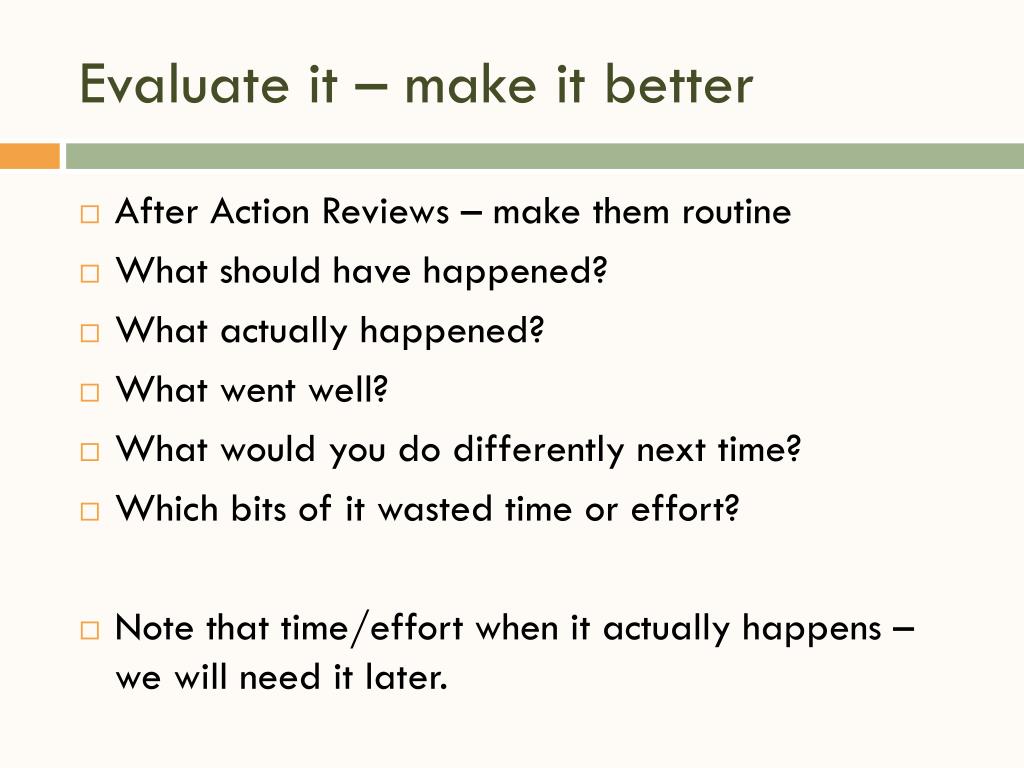 Evaluate it – make it better

□ After Action Reviews – make them routine
□ What should have happened?
□ What actually happened?
□ What went well?
□ What would you do differently next time?
□ Which bits of it wasted time or effort?

□ Note that time/effort when it actually happens – we will need it later.